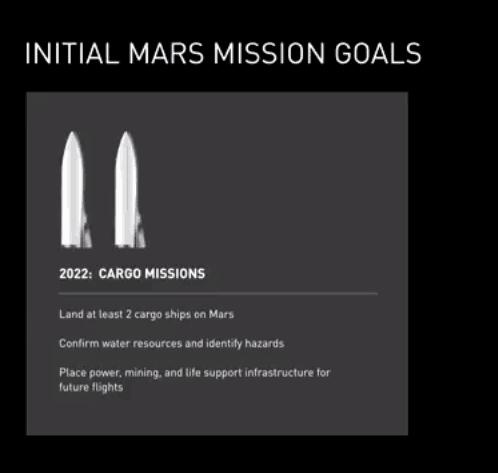 INITIAL MARS MISSION GOALS

2022: CARGO MISSIONS

Land at least 2 cargo ships on Mars

Confirm water resources and identify hazards

Place power, mining, and life support infrastructure for future flights